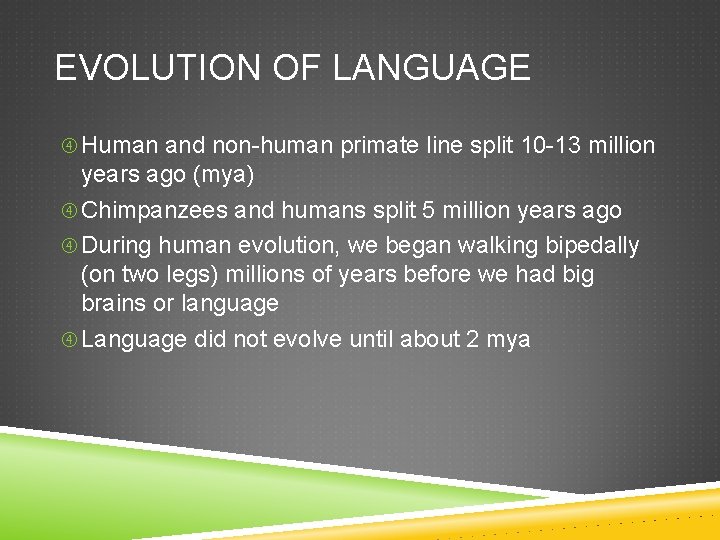 EVOLUTION OF LANGUAGE

④ Human and non-human primate line split 10-13 million years ago (mya)

④ Chimpanzees and humans split 5 million years ago

④ During human evolution, we began walking bipedally (on two legs) millions of years before we had big brains or language

④ Language did not evolve until about 2 mya